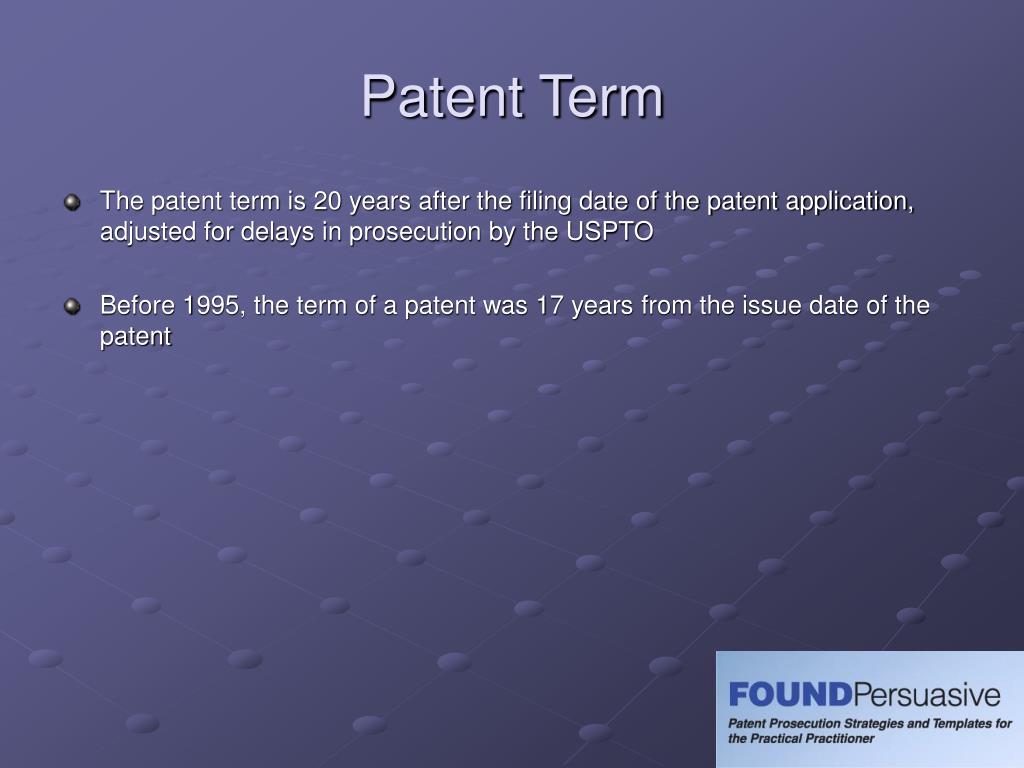 Patent Term

The patent term is 20 years after the filing date of the patent application, adjusted for delays in prosecution by the USPTO

Before 1995, the term of a patent was 17 years from the issue date of the patent

FOUNDPersuasive
Patent Prosecution Strategies and Templates for the Practical Practitioner